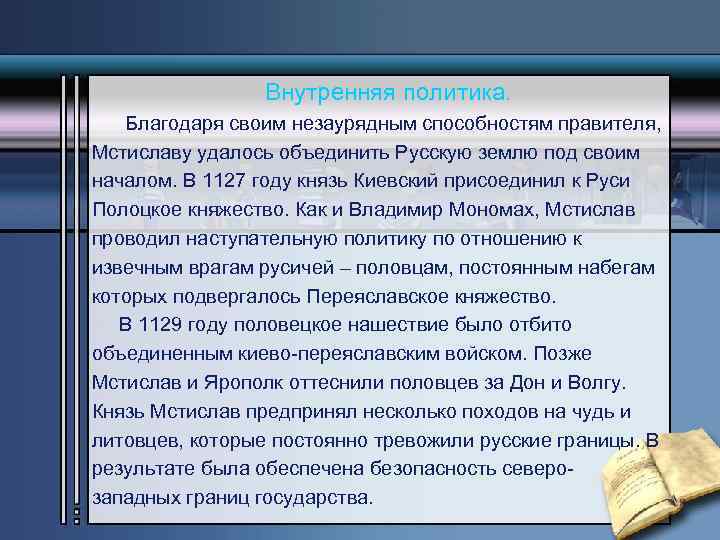 Внутренняя политика.

Благодаря своим незаурядным способностям правителя, Мстиславу удалось объединить Русскую землю под своим началом. В 1127 году князь Киевский присоединил к Руси Полоцкое княжество. Как и Владимир Мономах, Мстислав проводил наступательную политику по отношению к извечным врагам русичей – половцам, постоянным набегам которых подвергалось Переяславское княжество.

В 1129 году половецкое нашествие было отбито объединенным киево-переяславским войском. Позже Мстислав и Ярополк оттеснили половцев за Дон и Волгу. Князь Мстислав предпринял несколько походов на чудь и литовцев, которые постоянно тревожили русские границы. В результате была обеспечена безопасность северо-западных границ государства.